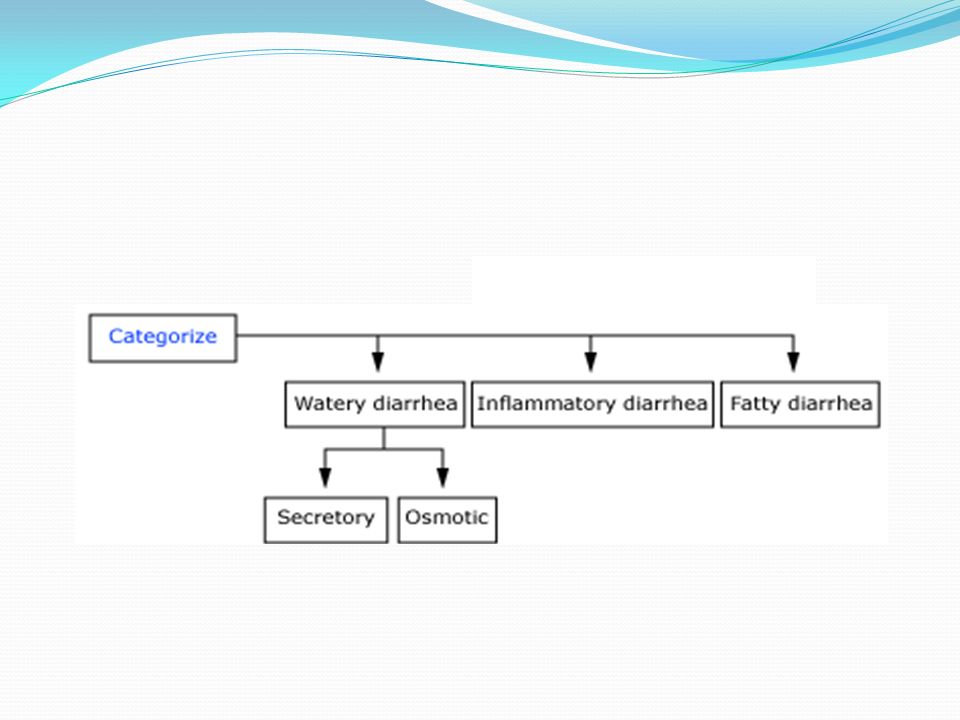 Categorize

Watery diarrhea

Inflammatory diarrhea

Fatty diarrhea

Secretory

Osmotic